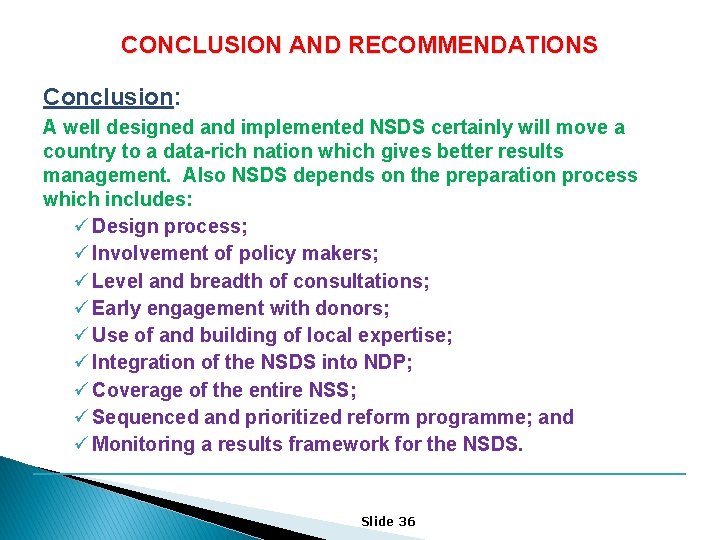 CONCLUSION AND RECOMMENDATIONS

Conclusion:

A well designed and implemented NSDS certainly will move a country to a data-rich nation which gives better results management. Also NSDS depends on the preparation process which includes:

✓ Design process;
✓ Involvement of policy makers;
✓ Level and breadth of consultations;
✓ Early engagement with donors;
✓ Use of and building of local expertise;
✓ Integration of the NSDS into NDP;
✓ Coverage of the entire NSS;
✓ Sequenced and prioritized reform programme; and
✓ Monitoring a results framework for the NSDS.

Slide 36